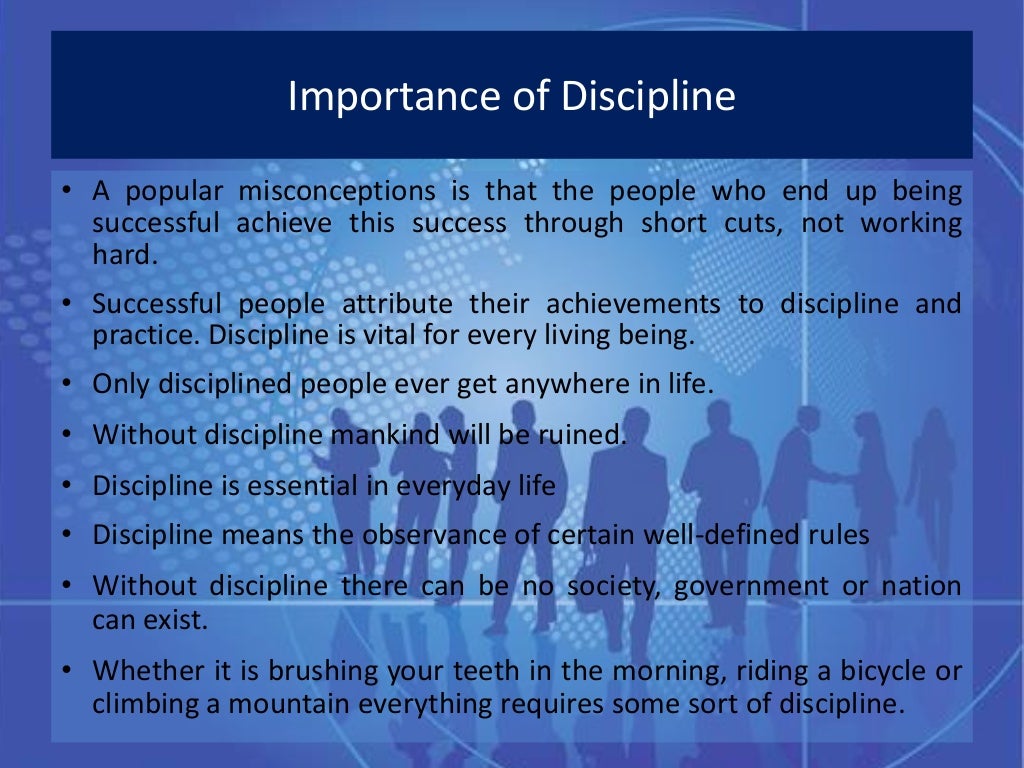 Importance of Discipline

• A popular misconceptions is that the people who end up being successful achieve this success through short cuts, not working hard.

• Successful people attribute their achievements to discipline and practice. Discipline is vital for every living being.

• Only disciplined people ever get anywhere in life.

• Without discipline mankind will be ruined.

• Discipline is essential in everyday life

• Discipline means the observance of certain well-defined rules

• Without discipline there can be no society, government or nation can exist.

• Whether it is brushing your teeth in the morning, riding a bicycle or climbing a mountain everything requires some sort of discipline.